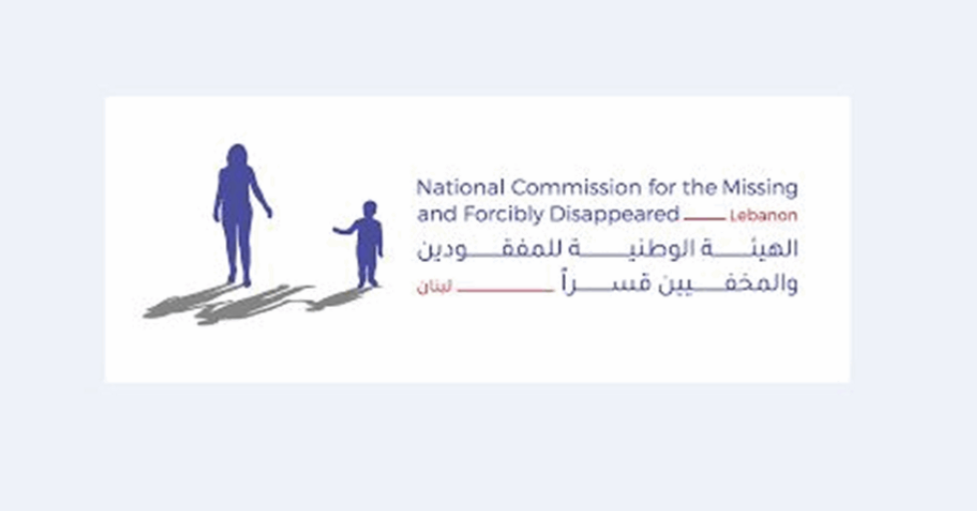 National Commission for the Missing and Forcibly Disappeared Lebanon
الهيئة الوطنية للمفقودين والمخفيين قسراً لبنان